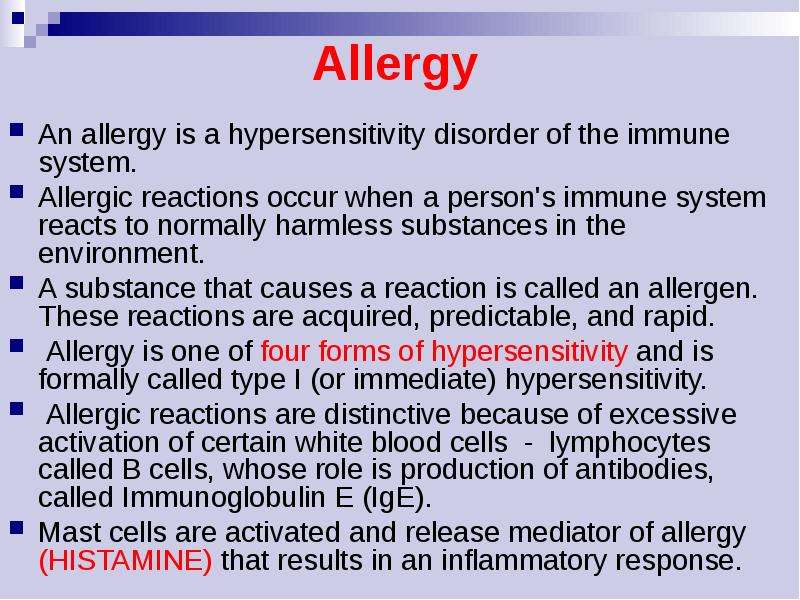 Allergy

An allergy is a hypersensitivity disorder of the immune system.

Allergic reactions occur when a person's immune system reacts to normally harmless substances in the environment.

A substance that causes a reaction is called an allergen. These reactions are acquired, predictable, and rapid.

Allergy is one of four forms of hypersensitivity and is formally called type I (or immediate) hypersensitivity.

Allergic reactions are distinctive because of excessive activation of certain white blood cells - lymphocytes called B cells, whose role is production of antibodies, called Immunoglobulin E (IgE).

Mast cells are activated and release mediator of allergy (HISTAMINE) that results in an inflammatory response.